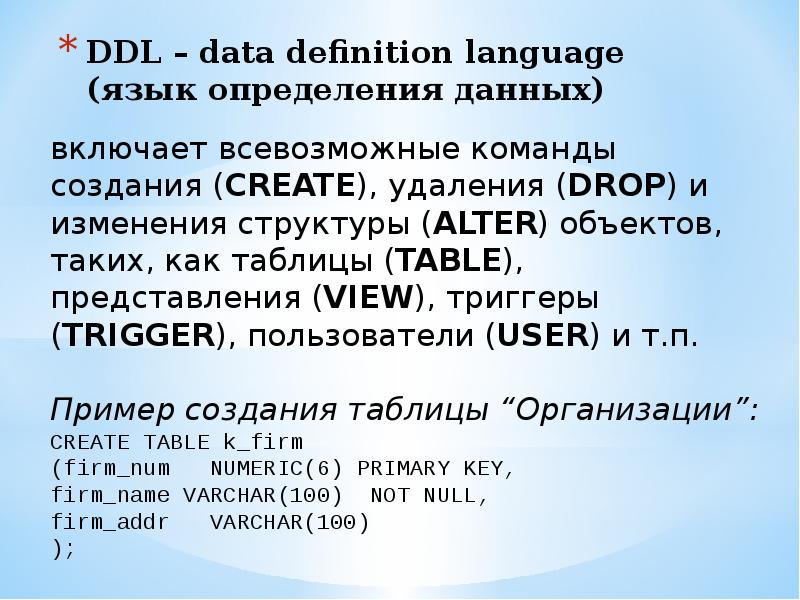 * DDL – data definition language (язык определения данных)

включает всевозможные команды создания (CREATE), удаления (DROP) и изменения структуры (ALTER) объектов, таких, как таблицы (TABLE), представления (VIEW), триггеры (TRIGGER), пользователи (USER) и т.п.

Пример создания таблицы “Организации”:
CREATE TABLE k_firm
(firm_num   NUMERIC(6) PRIMARY KEY,
firm_name VARCHAR(100)  NOT NULL,
firm_addr   VARCHAR(100)
);